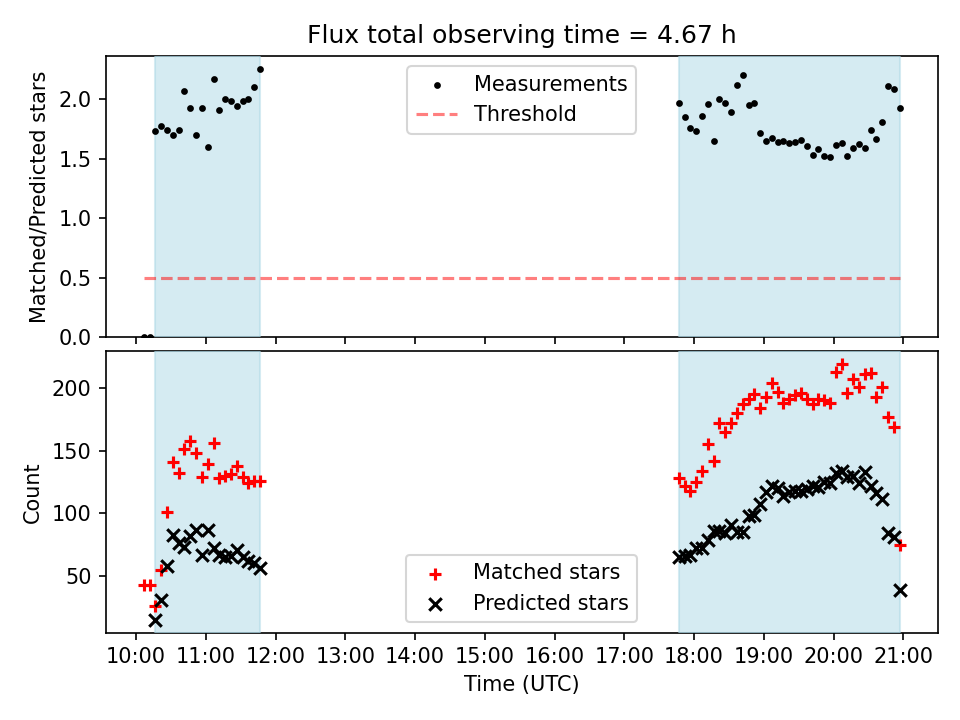 Flux total observing time = 4.67 h

Matched/Predicted stars

2.0
1.5
1.0
0.5
0.0

Measurements
Threshold

Count

200
150
100
50

Matched stars
Predicted stars

10:00 11:00 12:00 13:00 14:00 15:00 16:00 17:00 18:00 19:00 20:00 21:00

Time (UTC)